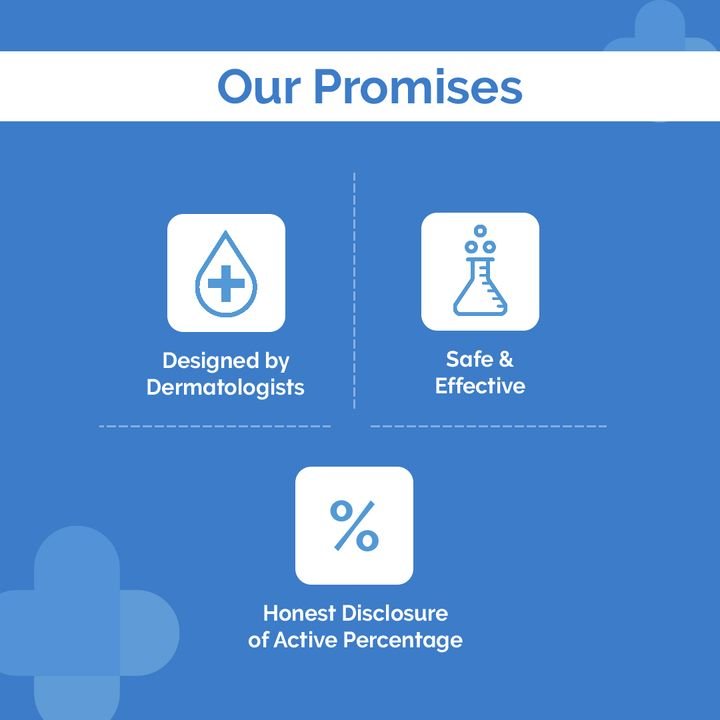 Our Promises

Designed by Dermatologists

Safe & Effective

%

Honest Disclosure of Active Percentage